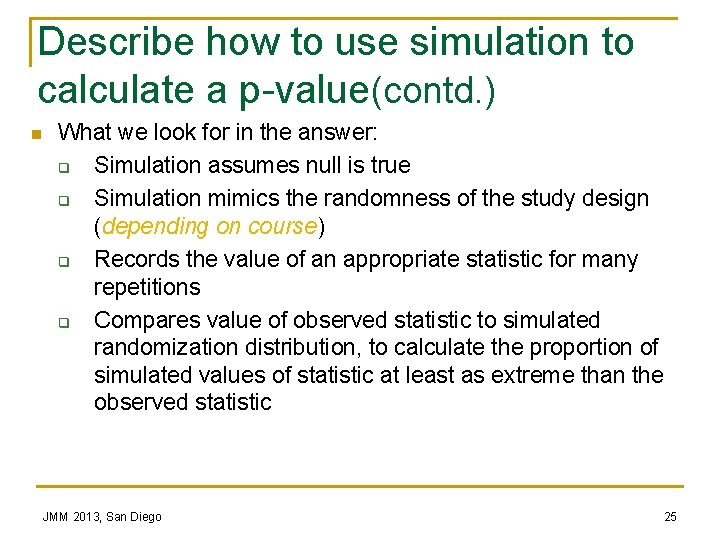 Describe how to use simulation to calculate a p-value(contd.)

What we look for in the answer:

Simulation assumes null is true

Simulation mimics the randomness of the study design (depending on course)

Records the value of an appropriate statistic for many repetitions

Compares value of observed statistic to simulated randomization distribution, to calculate the proportion of simulated values of statistic at least as extreme than the observed statistic

JMM 2013, San Diego

25